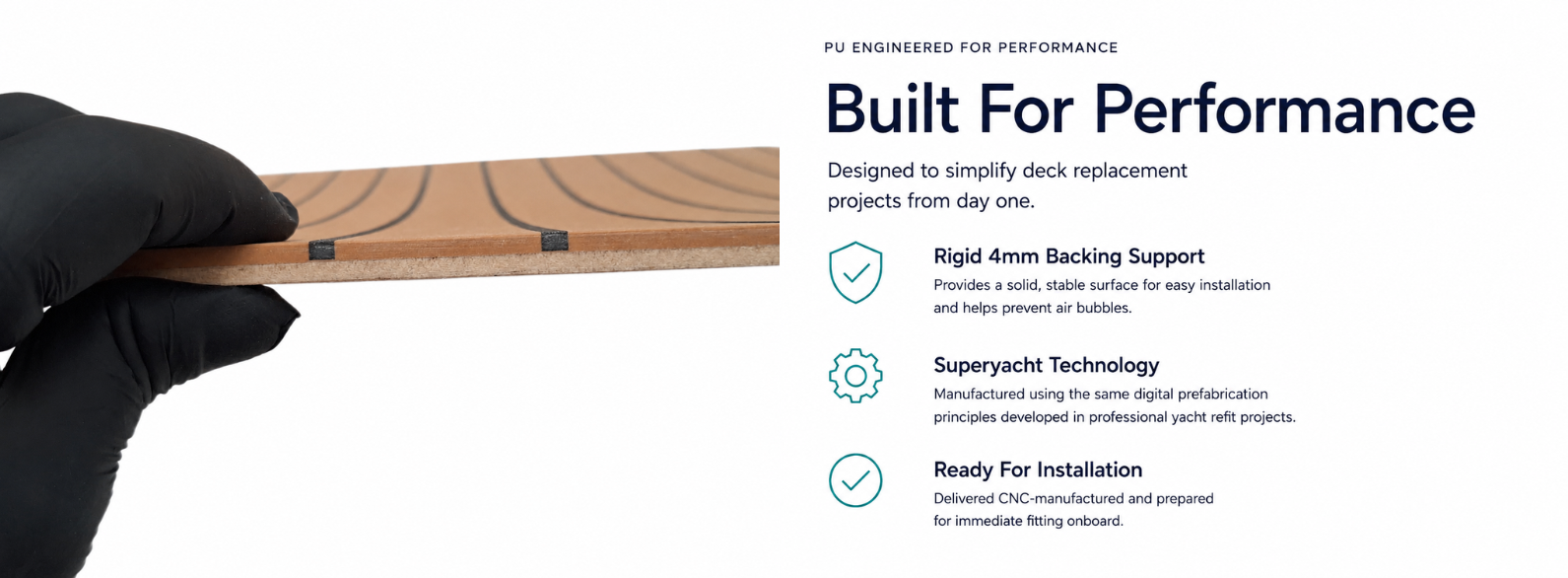 PU ENGINEERED FOR PERFORMANCE

Built For Performance

Designed to simplify deck replacement projects from day one.

Rigid 4mm Backing Support

Provides a solid, stable surface for easy installation and helps prevent air bubbles.

Superyacht Technology

Manufactured using the same digital prefabrication principles developed in professional yacht refit projects.

Ready For Installation

Delivered CNC-manufactured and prepared for immediate fitting onboard.